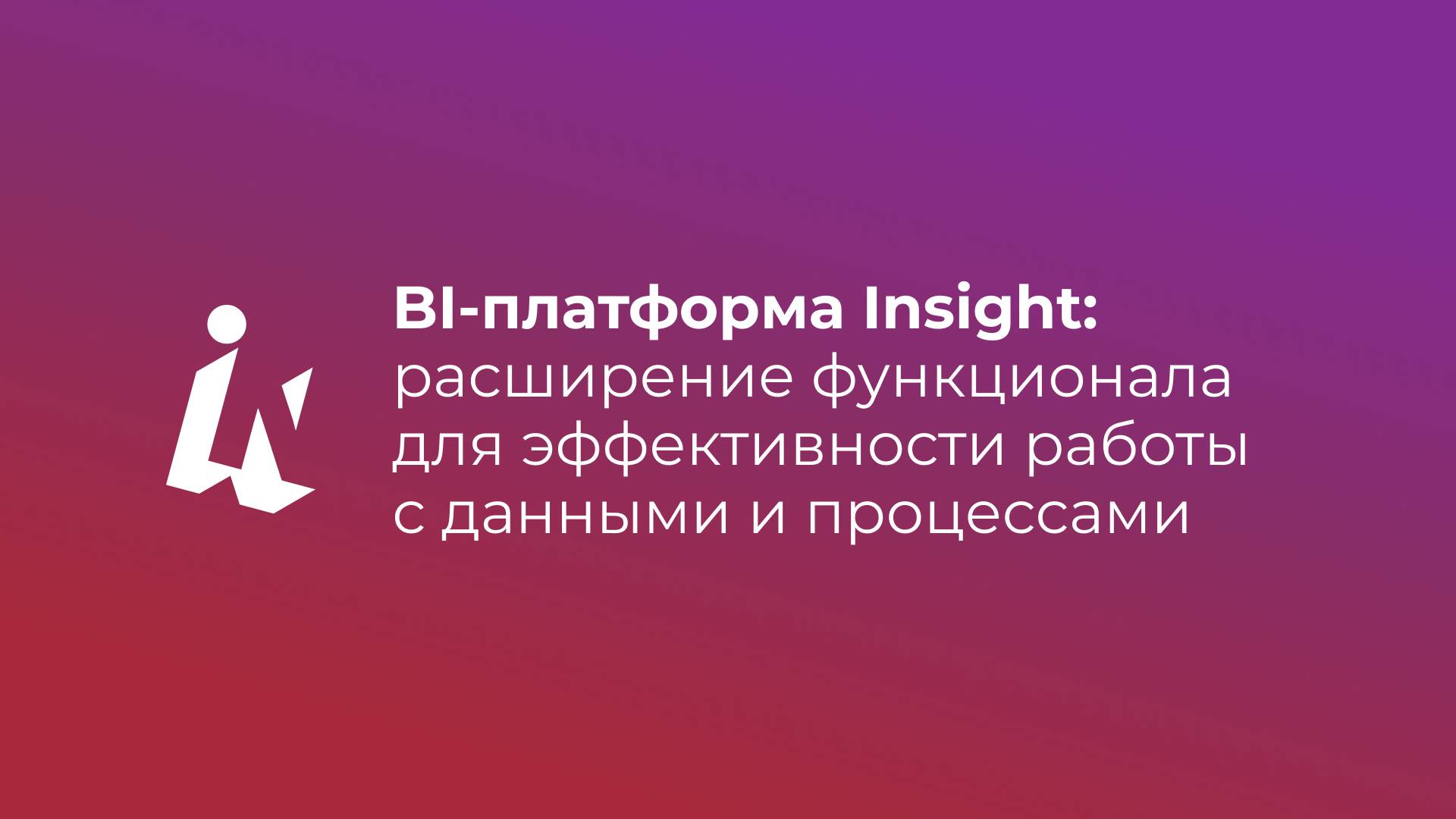 BI-платформа Insight:
расширение функционала для эффективности работы с данными и процессами